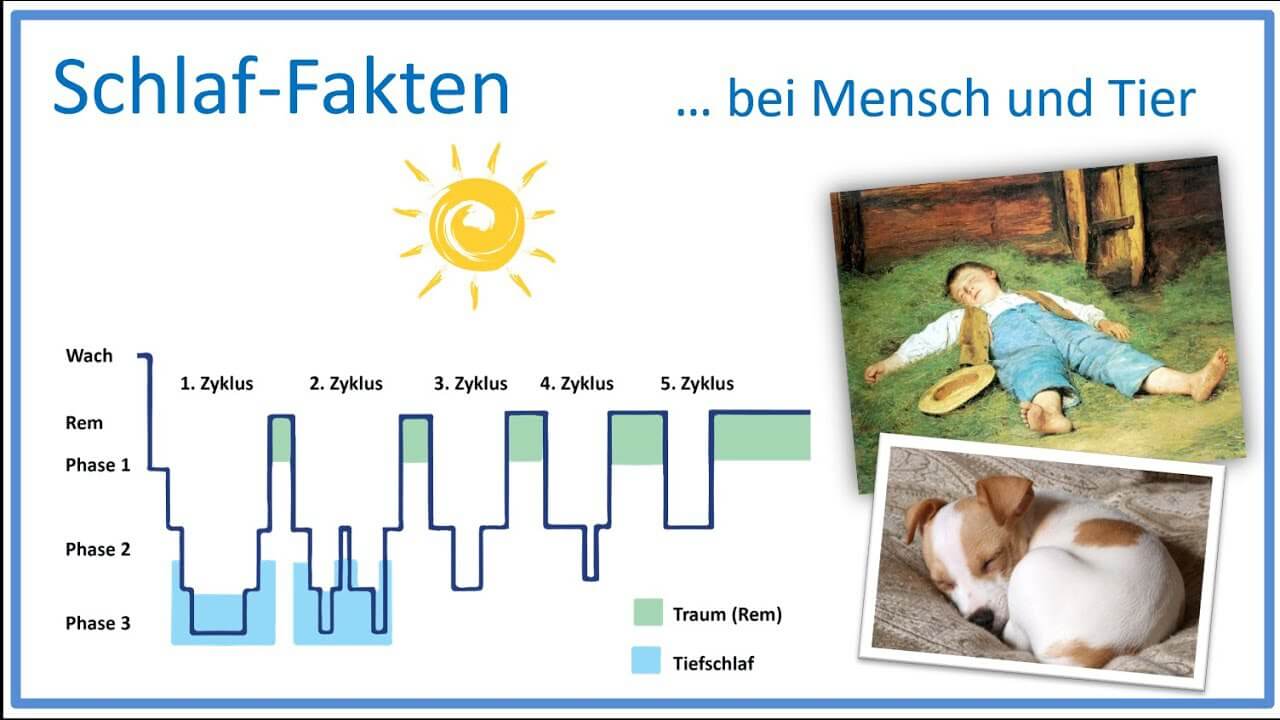 Schlaf-Fakten

… bei Mensch und Tier

Wach

Rem

Phase 1

Phase 2

Phase 3

1. Zyklus

2. Zyklus

3. Zyklus

4. Zyklus

5. Zyklus

Traum (Rem)

Tiefschlaf